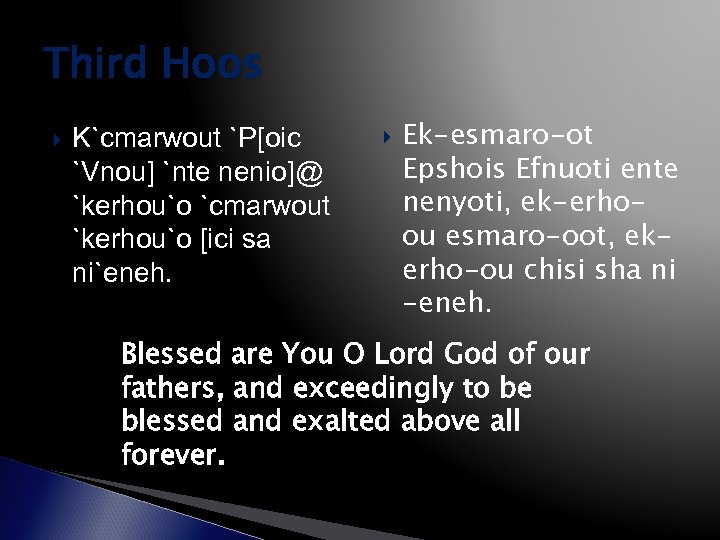 Third Hoos

K`cmarwout `P[oic `Vnou] `nte nenio]@ `kerhou`o `cmarwout `kerhou`o [ici sa ni`eneh.

Ek-esmaro-ot Epshois Efnuoti ente nenyoti, ek-erho-ou esmaro-oot, ek-erho-ou chisi sha ni -eneh.

Blessed are You O Lord God of our fathers, and exceedingly to be blessed and exalted above all forever.